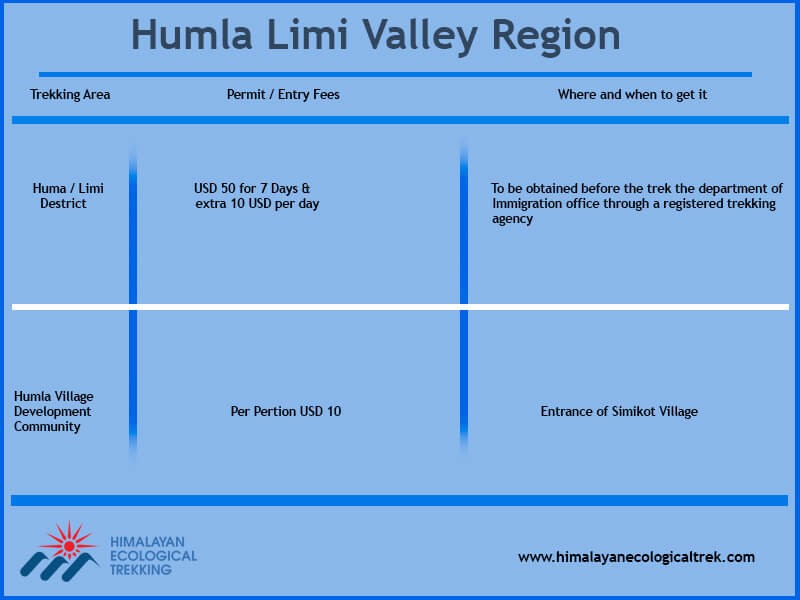 Humla Limi Valley Region

| Trekking Area | Permit / Entry Fees | Where and when to get it |
|---|---|---|
| Huma / Limi Destrict | USD 50 for 7 Days & extra 10 USD per day | To be obtained before the trek the department of Immigration office through a registered trekking agency |
| Humla Village Development Community | Per Pertion USD 10 | Entrance of Simikot Village |

HIMALAYAN ECOLOGICAL TREKKING

www.himalayanecologicaltrek.com